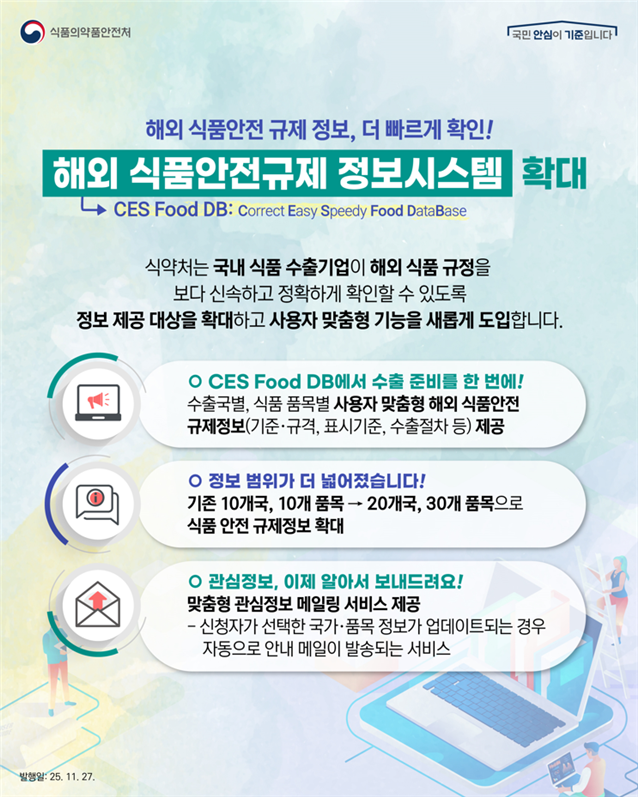 식품의약품안전처

국민 안심이 기준입니다

해외 식품안전 규제 정보, 더 빠르게 확인!

해외 식품안전규제 정보시스템 확대

CES Food DB: Correct Easy Speedy Food DataBase

식약처는 국내 식품 수출기업이 해외 식품 규정을 보다 신속하고 정확하게 확인할 수 있도록 정보 제공 대상을 확대하고 사용자 맞춤형 기능을 새롭게 도입합니다.

○ CES Food DB에서 수출 준비를 한 번에!
수출국별, 식품 품목별 사용자 맞춤형 해외 식품안전 규제정보(기준·규격, 표시기준, 수출절차 등) 제공

○ 정보 범위가 더 넓어졌습니다!
기존 10개국, 10개 품목 → 20개국, 30개 품목으로 식품 안전 규제정보 확대

○ 관심정보, 이제 알아서 보내드려요!
맞춤형 관심정보 메일링 서비스 제공
– 신청자가 선택한 국가·품목 정보가 업데이트되는 경우 자동으로 안내 메일이 발송되는 서비스

발행일: 25. 11. 27.